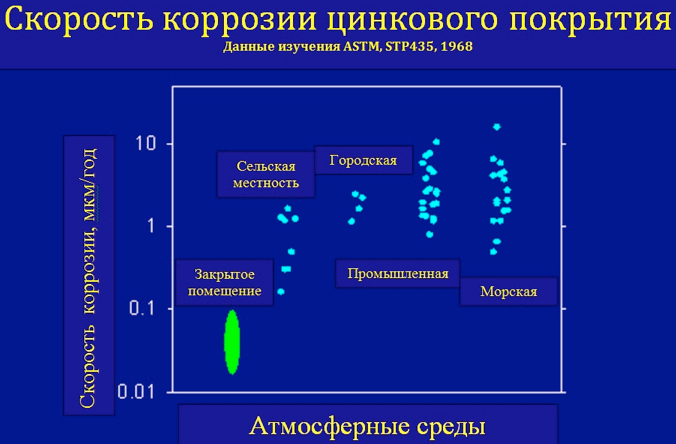 Скорость коррозии цинкового покрытия
Данные изучения ASTM, STP435, 1968

Скорость коррозии, мкм/год

10
1
0.1
0.01

Сельская местность
Городская
Закрытое помещение
Промышленная
Морская

Атмосферные среды